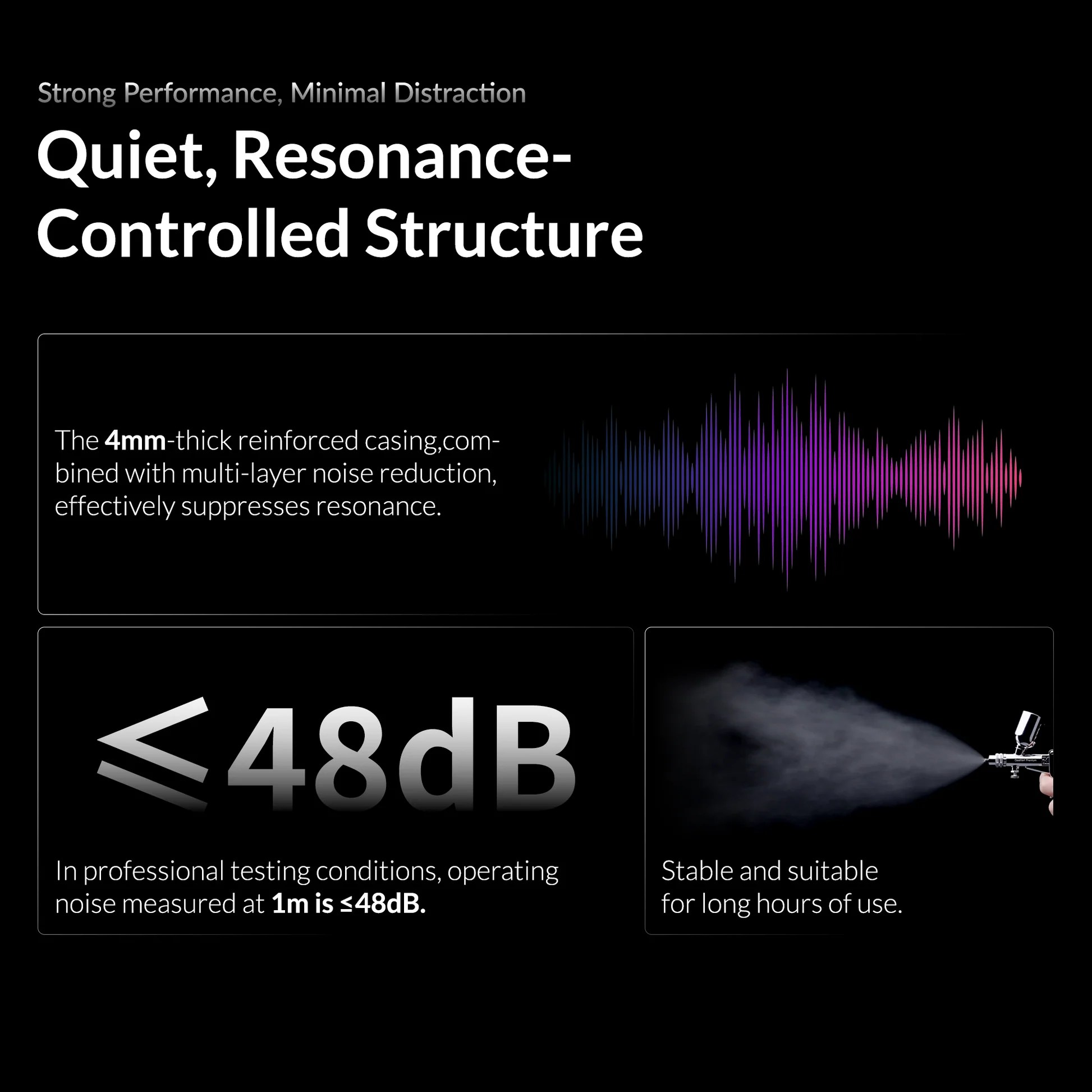 Strong Performance, Minimal Distraction

Quiet, Resonance-Controlled Structure

The 4mm-thick reinforced casing,combined with multi-layer noise reduction, effectively suppresses resonance.

≤48dB

In professional testing conditions, operating noise measured at 1m is ≤48dB.

Stable and suitable for long hours of use.